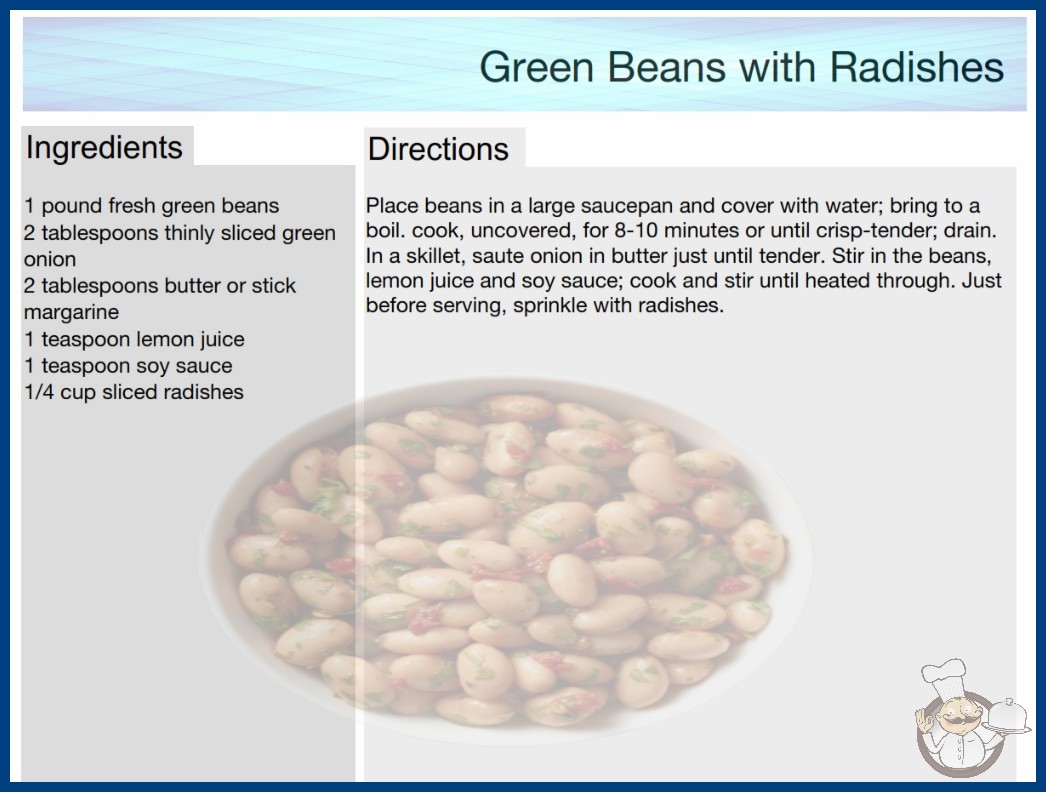 Green Beans with Radishes

Ingredients

1 pound fresh green beans
2 tablespoons thinly sliced green onion
2 tablespoons butter or stick margarine
1 teaspoon lemon juice
1 teaspoon soy sauce
1/4 cup sliced radishes

Directions

Place beans in a large saucepan and cover with water; bring to a boil. cook, uncovered, for 8-10 minutes or until crisp-tender; drain. In a skillet, saute onion in butter just until tender. Stir in the beans, lemon juice and soy sauce; cook and stir until heated through. Just before serving, sprinkle with radishes.